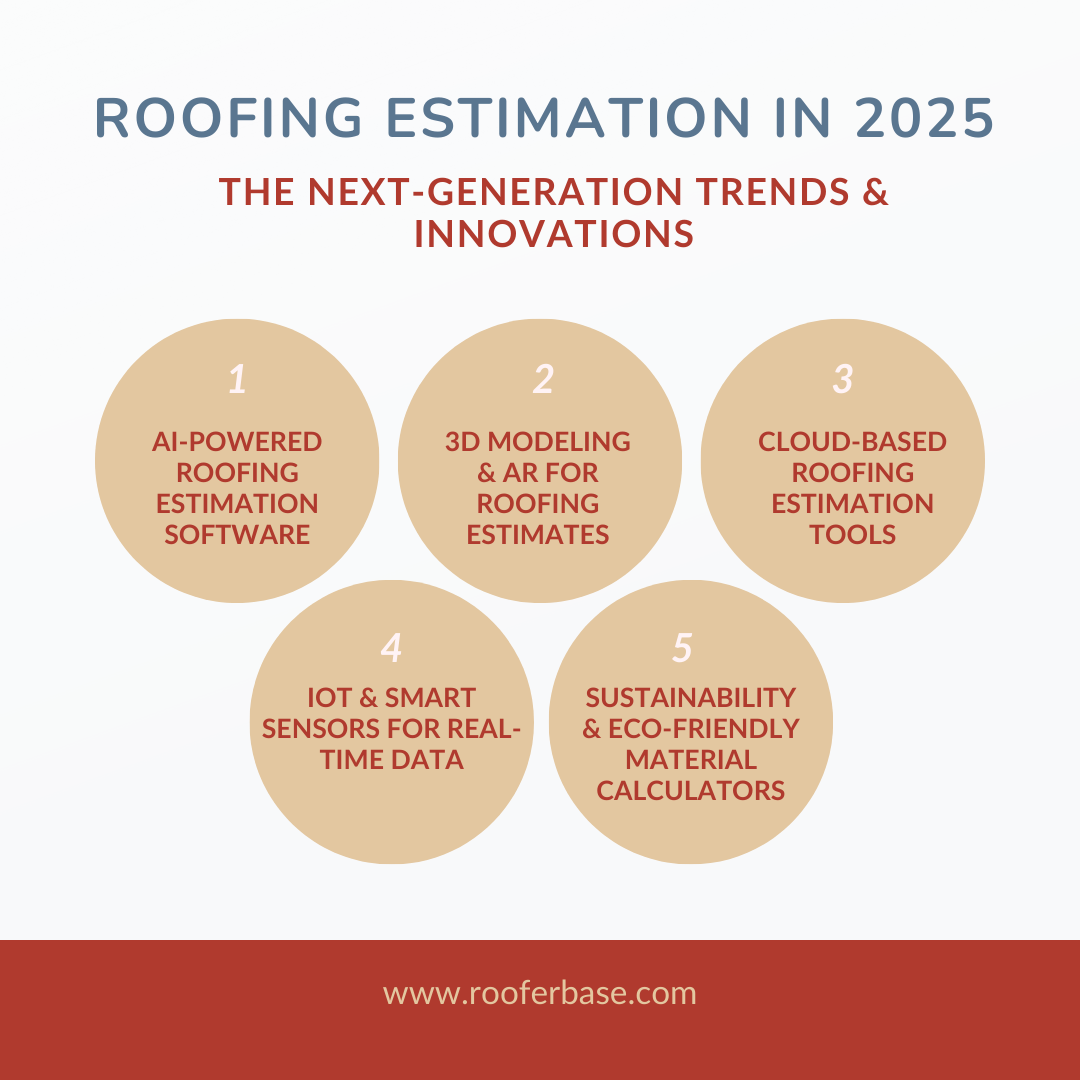 ROOFING ESTIMATION IN 2025

THE NEXT-GENERATION TRENDS & INNOVATIONS

1
AI-POWERED ROOFING ESTIMATION SOFTWARE

2
3D MODELING & AR FOR ROOFING ESTIMATES

3
CLOUD-BASED ROOFING ESTIMATION TOOLS

4
IOT & SMART SENSORS FOR REAL-TIME DATA

5
SUSTAINABILITY & ECO-FRIENDLY MATERIAL CALCULATORS

www.rooferbase.com